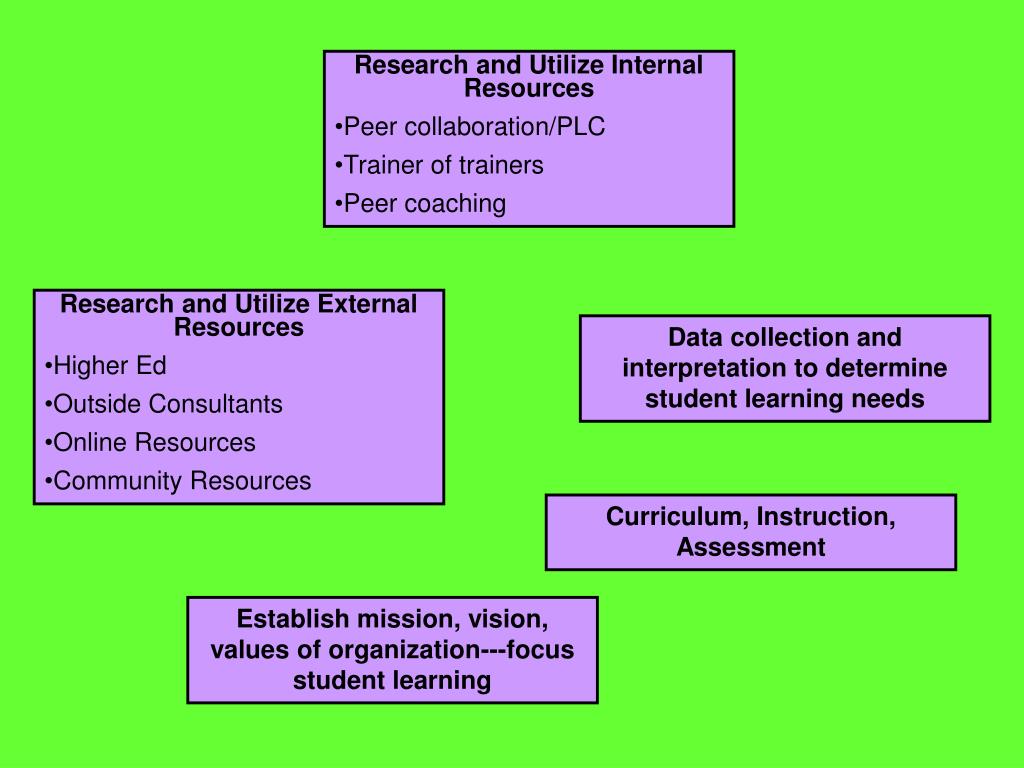 Research and Utilize Internal Resources
•Peer collaboration/PLC
•Trainer of trainers
•Peer coaching

Research and Utilize External Resources
•Higher Ed
•Outside Consultants
•Online Resources
•Community Resources

Data collection and interpretation to determine student learning needs

Curriculum, Instruction, Assessment

Establish mission, vision, values of organization---focus student learning